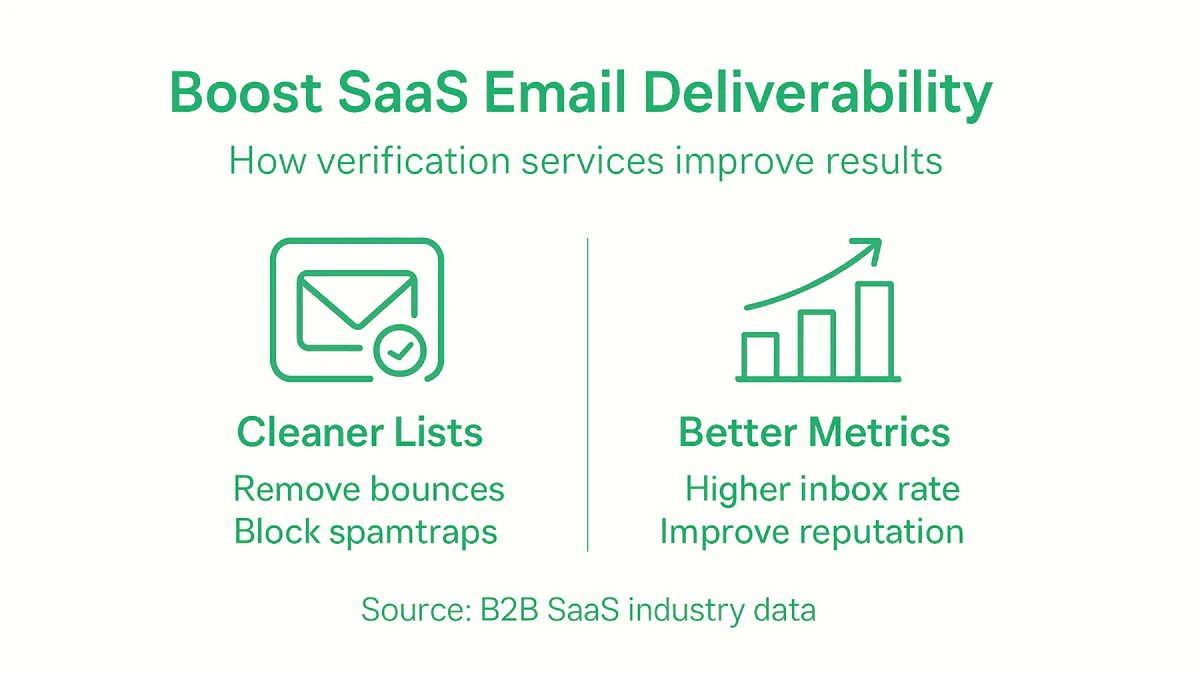 Boost SaaS Email Deliverability

How verification services improve results

Cleaner Lists

Remove bounces
Block spamtraps

Better Metrics

Higher inbox rate
Improve reputation

Source: B2B SaaS industry data